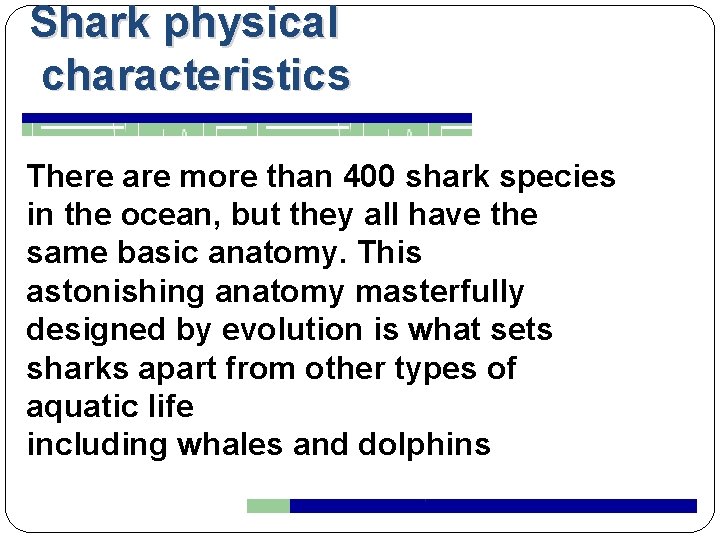 Shark physical characteristics

There are more than 400 shark species in the ocean, but they all have the same basic anatomy. This astonishing anatomy masterfully designed by evolution is what sets sharks apart from other types of aquatic life
including whales and dolphins